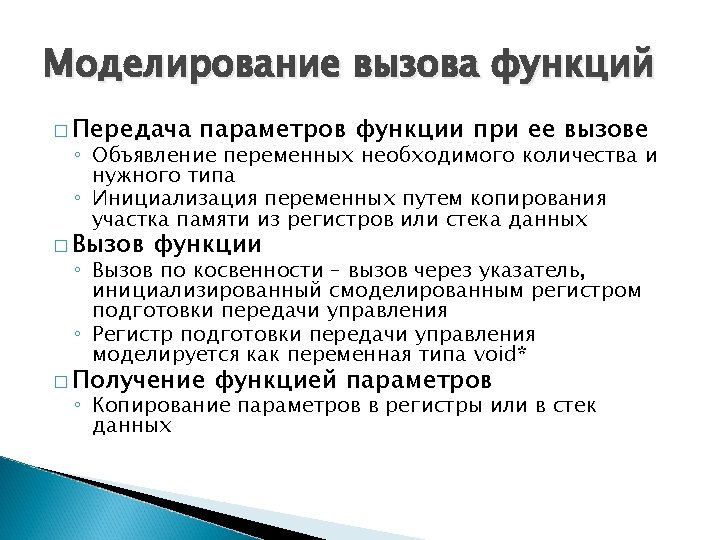 Моделирование вызова функций

□ Передача параметров функции при ее вызове
◦ Объявление переменных необходимого количества и нужного типа
◦ Инициализация переменных путем копирования участка памяти из регистров или стека данных

□ Вызов функции
◦ Вызов по косвенности – вызов через указатель, инициализированный смоделированным регистром подготовки передачи управления
◦ Регистр подготовки передачи управления моделируется как переменная типа void*

□ Получение функцией параметров
◦ Копирование параметров в регистры или в стек данных